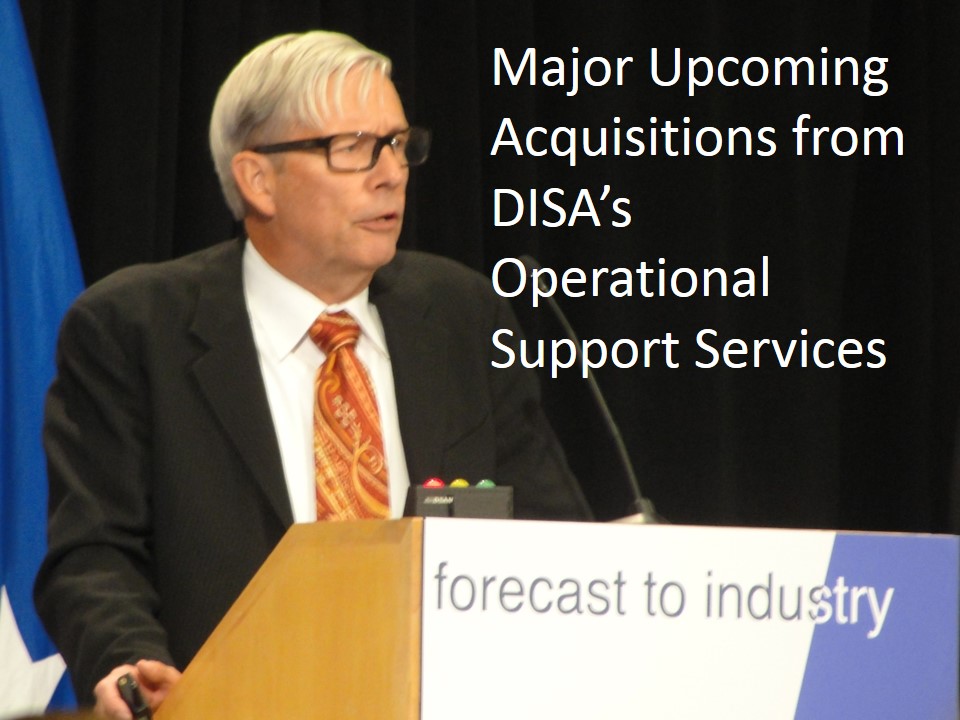 Major Upcoming Acquisitions from DISA's Operational Support Services

forecast to industry